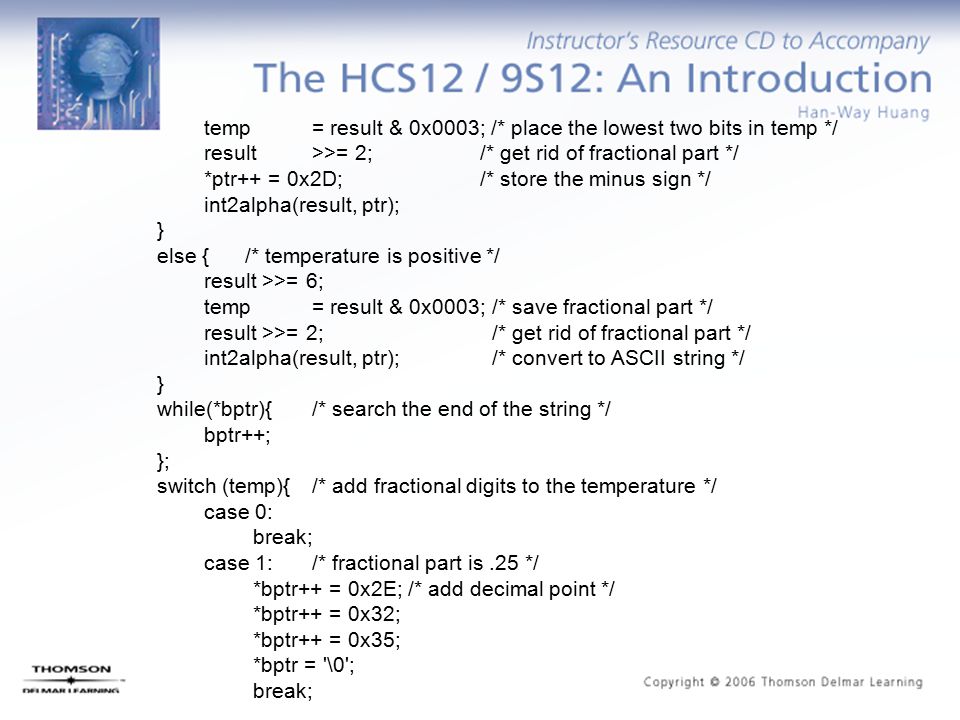 Instructor's Resource CD to Accompany
The HCS12 / 9S12: An Introduction
Han-Way Huang

temp = result & 0x0003; /* place the lowest two bits in temp */
result >>= 2; /* get rid of fractional part */
*ptr++ = 0x2D; /* store the minus sign */
int2alpha(result, ptr);
}
else { /* temperature is positive */
result >>= 6;
temp = result & 0x0003; /* save fractional part */
result >>= 2; /* get rid of fractional part */
int2alpha(result, ptr); /* convert to ASCII string */
}
while(*bptr){ /* search the end of the string */
bptr++;
};
switch (temp){ /* add fractional digits to the temperature */
case 0:
break;
case 1: /* fractional part is .25 */
*bptr++ = 0x2E; /* add decimal point */
*bptr++ = 0x32;
*bptr++ = 0x35;
*bptr = '\0';
break;

THOMSON
DELMAR LEARNING

Copyright © 2006 Thomson Delmar Learning